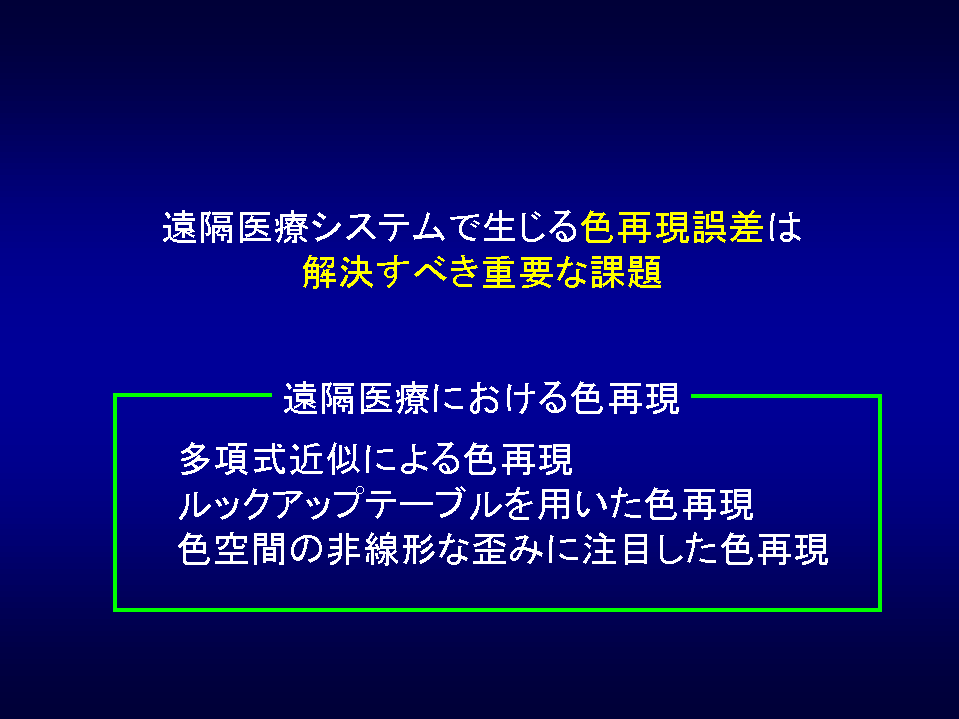 遠隔医療システムで生じる色再現誤差は
解決すべき重要な課題

遠隔医療における色再現

多項式近似による色再現
ルックアップテーブルを用いた色再現
色空間の非線形な歪みに注目した色再現